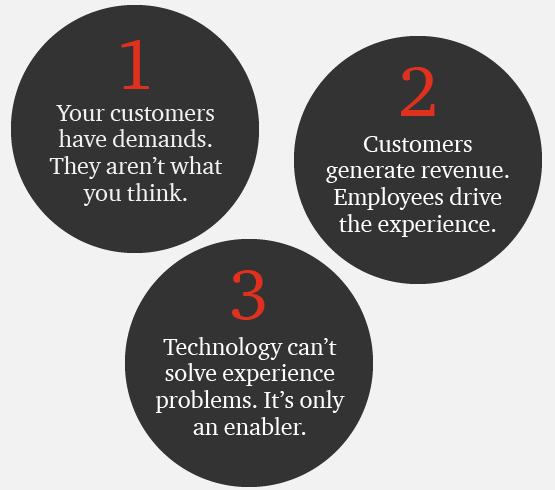 1
Your customers have demands. They aren’t what you think.

2
Customers generate revenue. Employees drive the experience.

3
Technology can’t solve experience problems. It’s only an enabler.